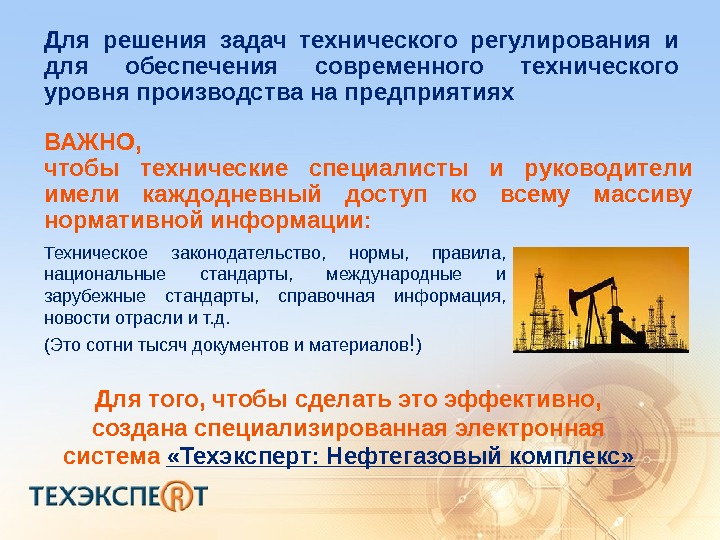 Для решения задач технического регулирования и для обеспечения современного технического уровня производства на предприятиях

ВАЖНО,
чтобы технические специалисты и руководители имели каждодневный доступ ко всему массиву нормативной информации:

Техническое законодательство, нормы, правила, национальные стандарты, международные и зарубежные стандарты, справочная информация, новости отрасли и т.д.

(Это сотни тысяч документов и материалов!)

Для того, чтобы сделать это эффективно, создана специализированная электронная система «Техэксперт: Нефтегазовый комплекс»

ТЕХЭКСПЕРТ